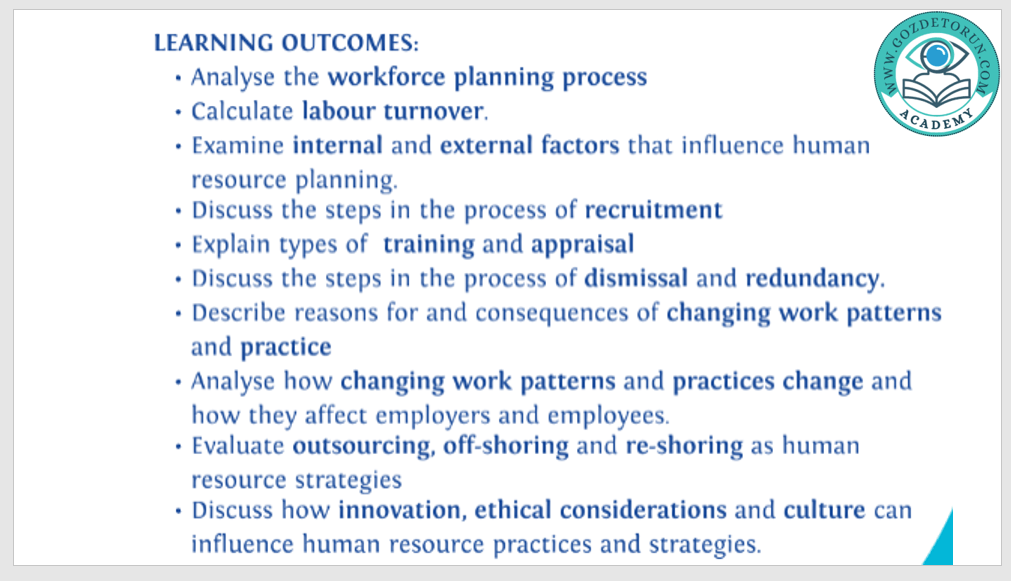 LEARNING OUTCOMES:

• Analyse the workforce planning process
• Calculate labour turnover.
• Examine internal and external factors that influence human resource planning.
• Discuss the steps in the process of recruitment
• Explain types of training and appraisal
• Discuss the steps in the process of dismissal and redundancy.
• Describe reasons for and consequences of changing work patterns and practice
• Analyse how changing work patterns and practices change and how they affect employers and employees.
• Evaluate outsourcing, off-shoring and re-shoring as human resource strategies
• Discuss how innovation, ethical considerations and culture can influence human resource practices and strategies.

WWW.GOZDETORUN.COM
ACADEMY